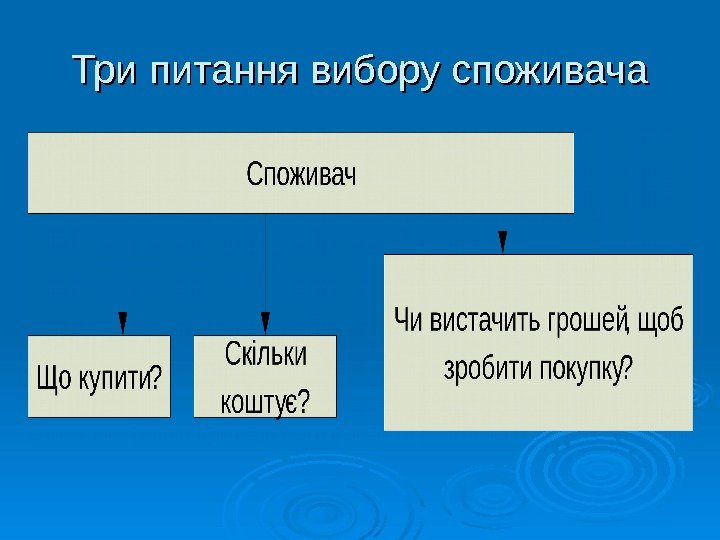 Три питання вибору споживача

Споживач

Що купити?

Скільки коштує?

Чи вистачить грошей, щоб зробити покупку?